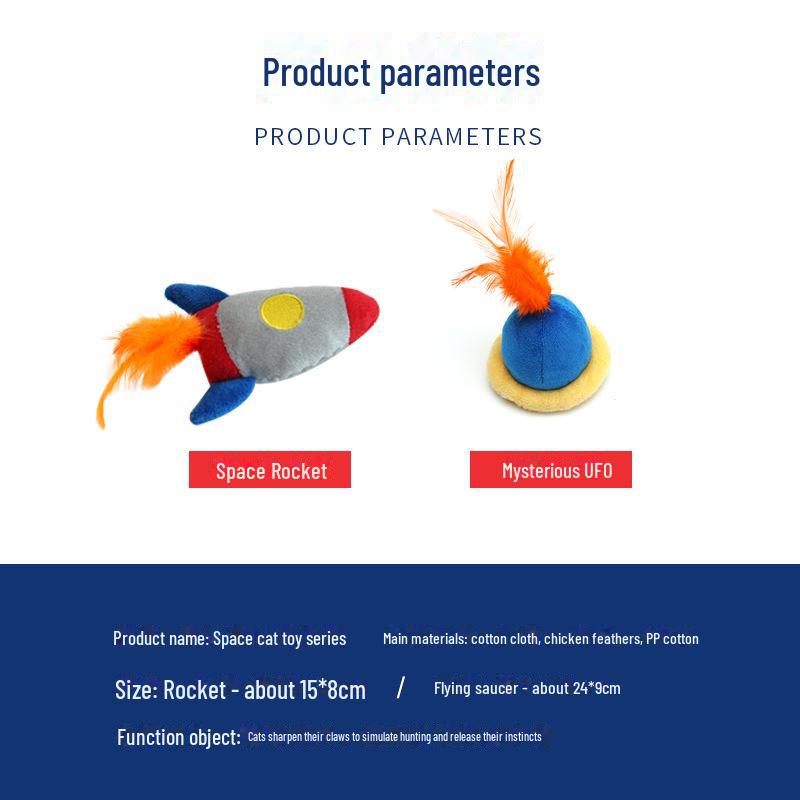 Product parameters

PRODUCT PARAMETERS

Space Rocket

Mysterious UFO

Product name: Space cat toy series

Main materials: cotton cloth, chicken feathers, PP cotton

Size: Rocket - about 15*8cm / Flying saucer - about 24*9cm

Function object: Cats sharpen their claws to simulate hunting and release their instincts